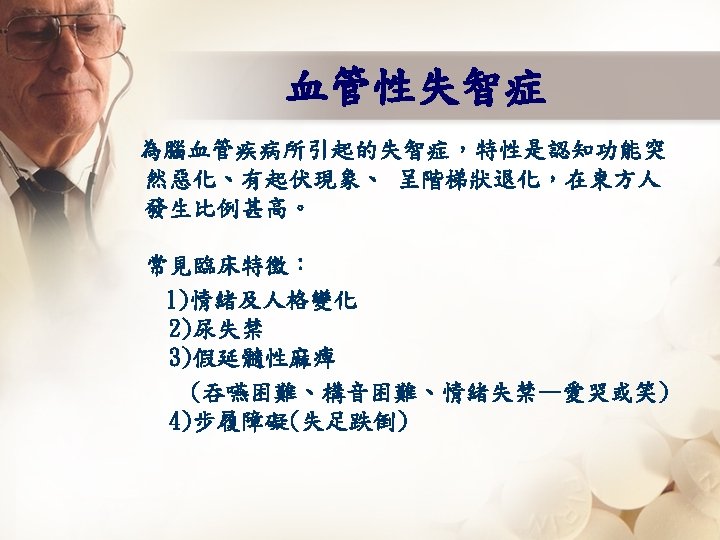 血管性失智症

為腦血管疾病所引起的失智症，特性是認知功能突然惡化、有起伏現象、 呈階梯狀退化，在東方人發生比例甚高。

常見臨床特徵：

1)情緒及人格變化
2)尿失禁
3)假延髓性麻痺
（吞嚥困難、構音困難、情緒失禁—愛哭或笑）
4)步履障礙(失足跌倒)